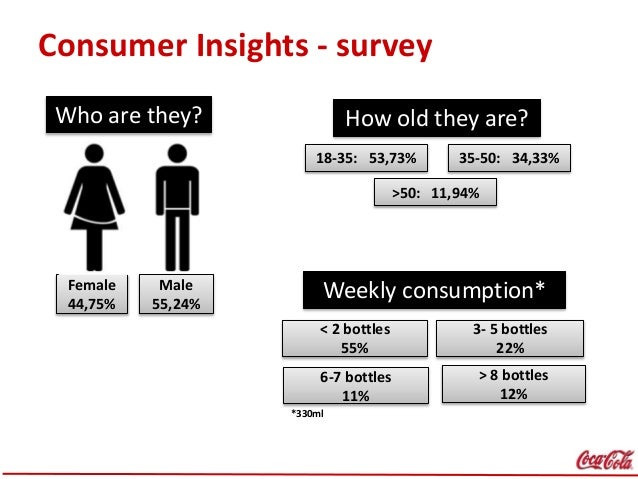 Consumer Insights - survey

Who are they?

Female
44,75%

Male
55,24%

How old they are?

18-35: 53,73%

35-50: 34,33%

>50: 11,94%

Weekly consumption*

< 2 bottles
55%

3- 5 bottles
22%

6-7 bottles
11%

> 8 bottles
12%

*330ml

Coca-Cola